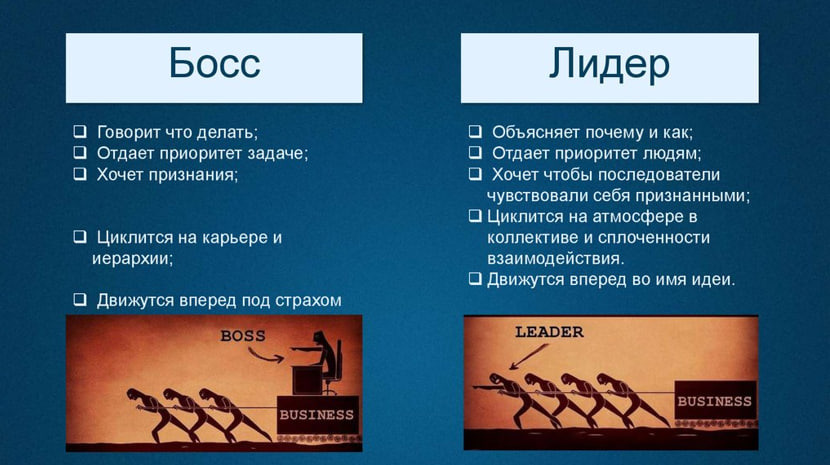 Босс

❑ Говорит что делать;
❑ Отдает приоритет задаче;
❑ Хочет признания;

❑ Циклится на карьере и иерархии;

❑ Движутся вперед под страхом

BOSS

BUSINESS

Лидер

❑ Объясняет почему и как;
❑ Отдает приоритет людям;
❑ Хочет чтобы последователи чувствовали себя признанными;
❑ Циклится на атмосфере в коллективе и сплоченности взаимодействия.
❑ Движутся вперед во имя идеи.

LEADER

BUSINESS